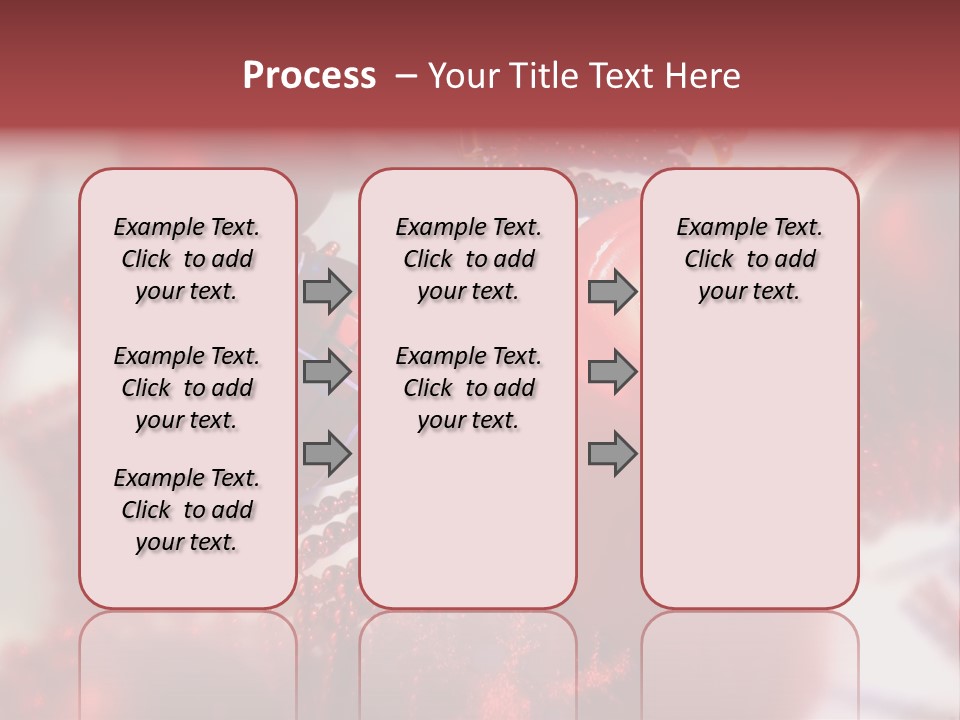 Process – Your Title Text Here

Example Text. Click to add your text.

Example Text. Click to add your text.

Example Text. Click to add your text.

Example Text. Click to add your text.

Example Text. Click to add your text.

Example Text. Click to add your text.